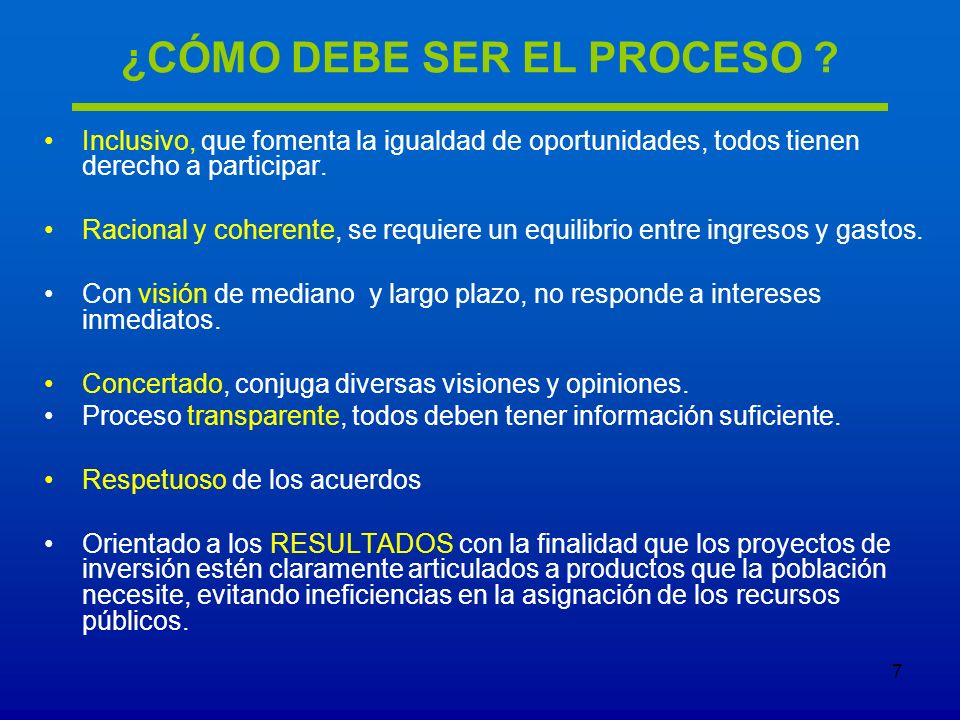 ¿CÓMO DEBE SER EL PROCESO ?

• Inclusivo, que fomenta la igualdad de oportunidades, todos tienen derecho a participar.

• Racional y coherente, se requiere un equilibrio entre ingresos y gastos.

• Con visión de mediano y largo plazo, no responde a intereses inmediatos.

• Concertado, conjuga diversas visiones y opiniones.
• Proceso transparente, todos deben tener información suficiente.

• Respetuoso de los acuerdos

• Orientado a los RESULTADOS con la finalidad que los proyectos de inversión estén claramente articulados a productos que la población necesite, evitando ineficiencias en la asignación de los recursos públicos.

7